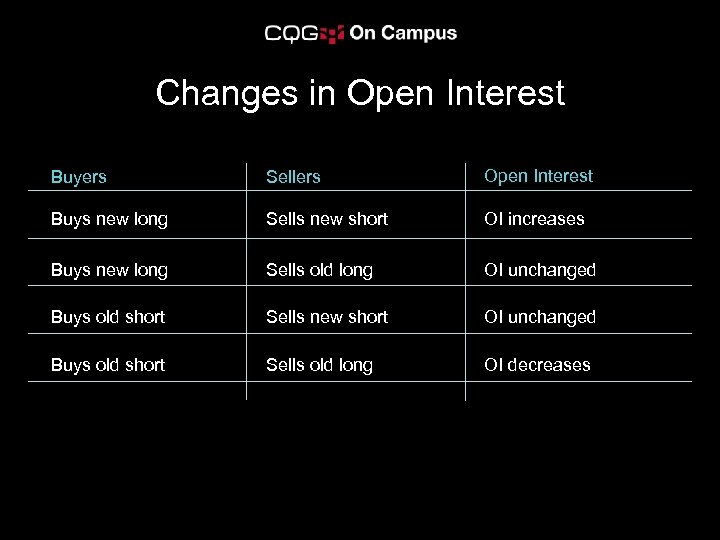 CQG On Campus

Changes in Open Interest

| Buyers | Sellers | Open Interest |
|---|---|---|
| Buys new long | Sells new short | OI increases |
| Buys new long | Sells old long | OI unchanged |
| Buys old short | Sells new short | OI unchanged |
| Buys old short | Sells old long | OI decreases |